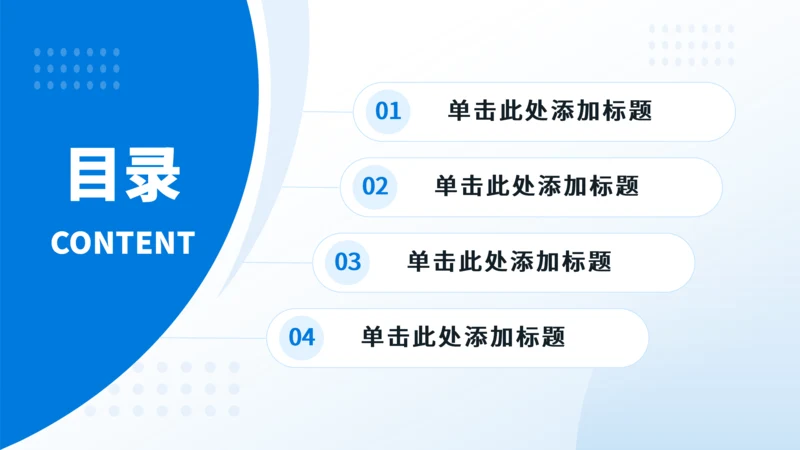 目录
CONTENT

01 单击此处添加标题

02 单击此处添加标题

03 单击此处添加标题

04 单击此处添加标题